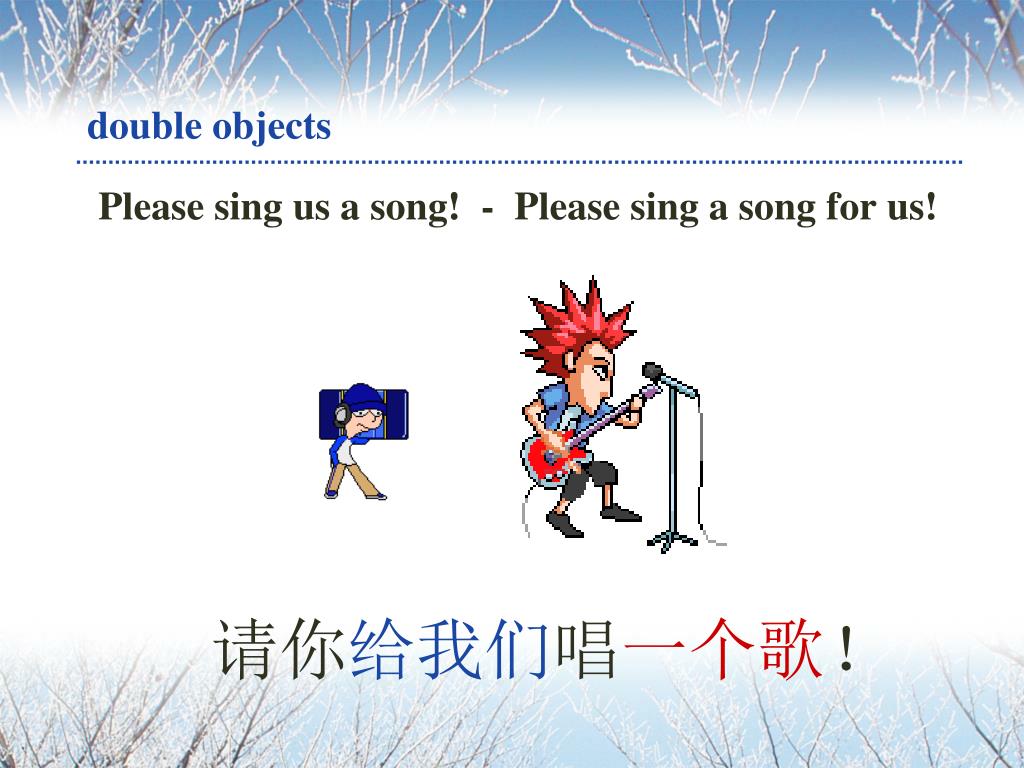 double objects

Please sing us a song! - Please sing a song for us!

请你给我们唱一个歌！